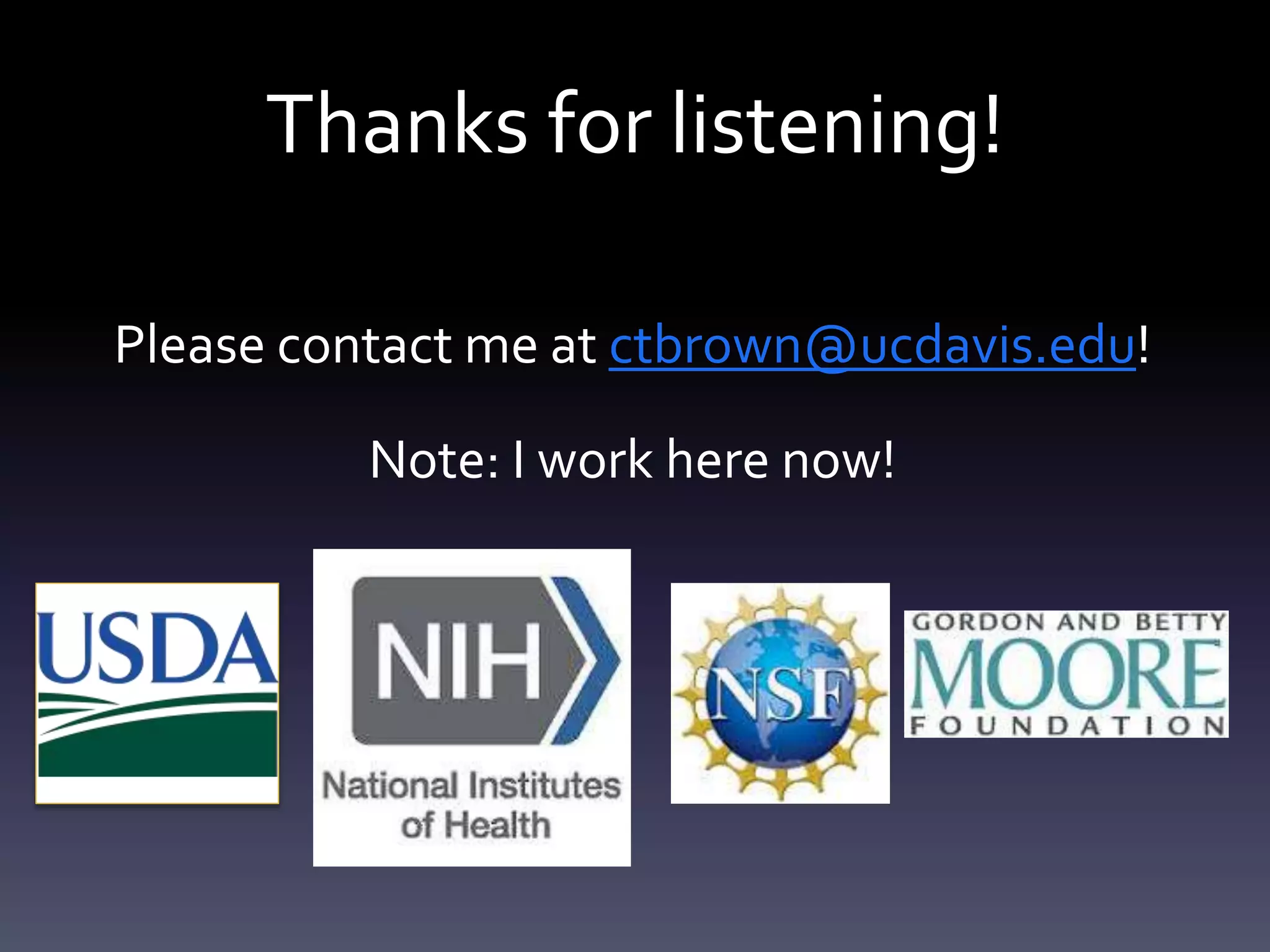 Thanks for listening!

Please contact me at ctbrown@ucdavis.edu!

Note: I work here now!

USDA

NIH
National Institutes of Health

NSF

GORDON AND BETTY
MOORE
FOUNDATION